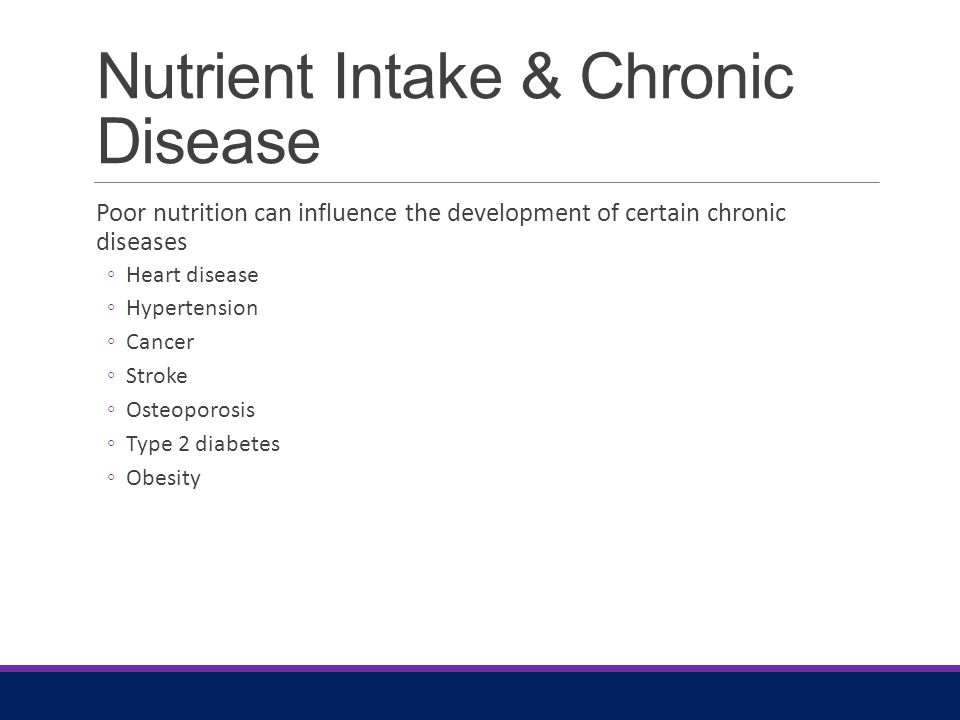 Nutrient Intake & Chronic Disease

Poor nutrition can influence the development of certain chronic diseases

◦ Heart disease
◦ Hypertension
◦ Cancer
◦ Stroke
◦ Osteoporosis
◦ Type 2 diabetes
◦ Obesity